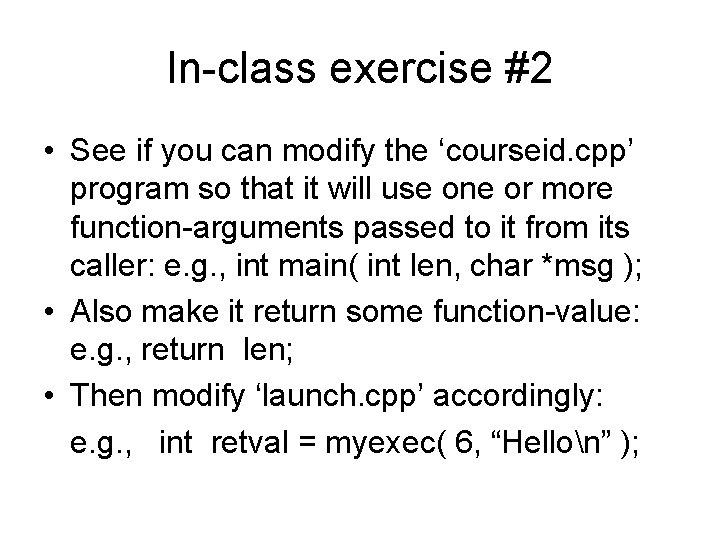 In-class exercise #2

• See if you can modify the ‘courseid.cpp’ program so that it will use one or more function-arguments passed to it from its caller: e.g., int main( int len, char *msg );

• Also make it return some function-value: e.g., return len;

• Then modify ‘launch.cpp’ accordingly:

e.g., int retval = myexec( 6, “Hello\n” );